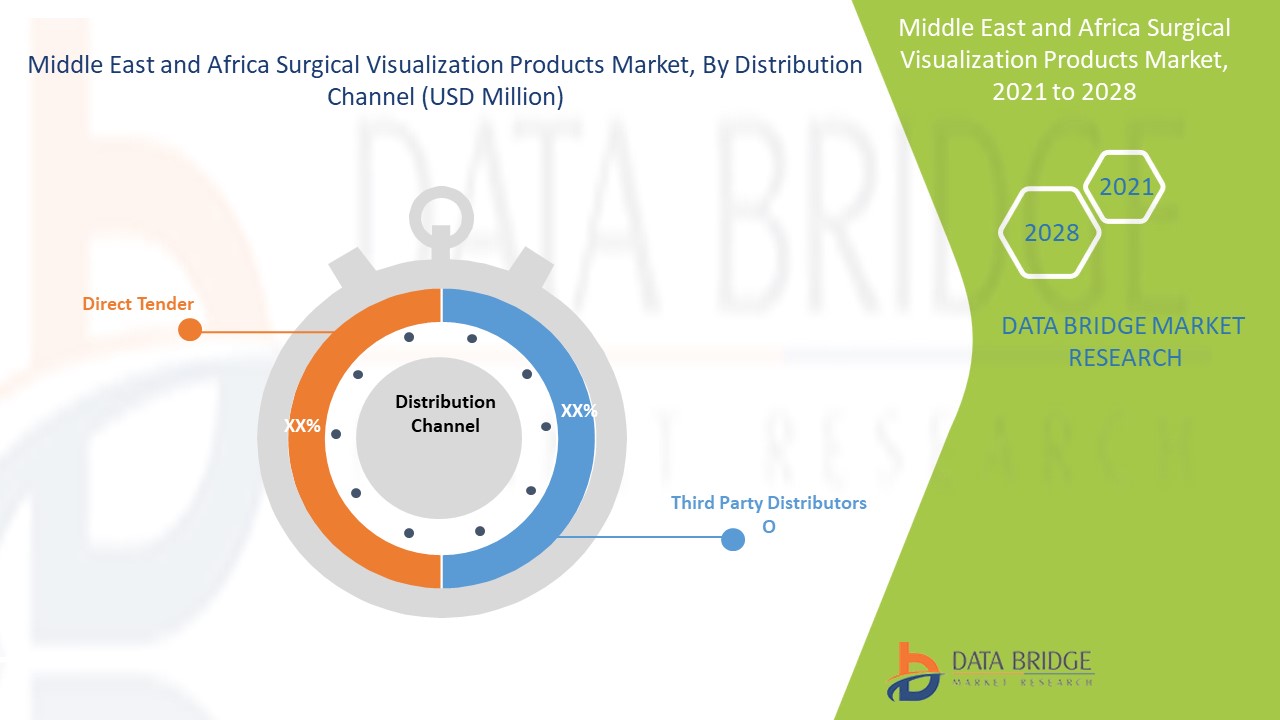 Middle East and Africa Surgical Visualization Products Market, By Distribution Channel (USD Million)

Direct Tender

XX%

Distribution Channel

XX%

Third Party Distributors
O

Middle East and Africa Surgical Visualization Products Market, 2021 to 2028

2021

2028

DATA BRIDGE MARKET RESEARCH

DATA BRIDGE
MARKET RESEARCH